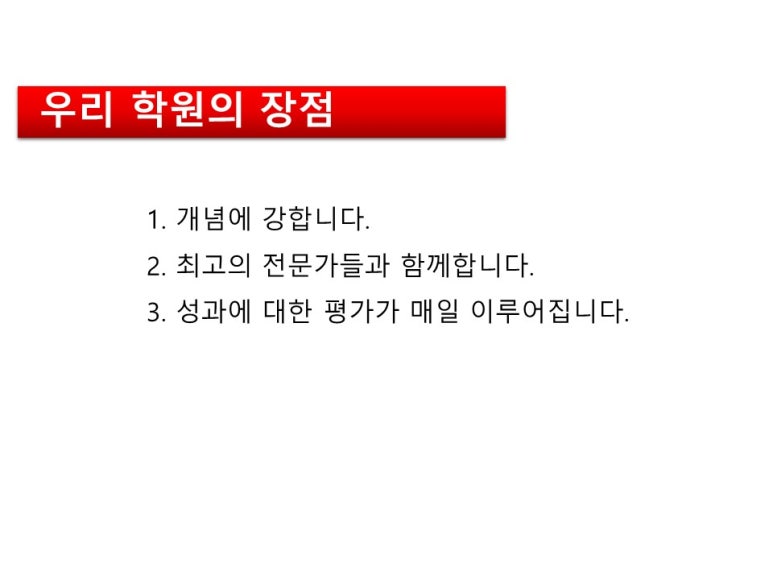 우리 학원의 장점

1. 개념에 강합니다.
2. 최고의 전문가들과 함께합니다.
3. 성과에 대한 평가가 매일 이루어집니다.